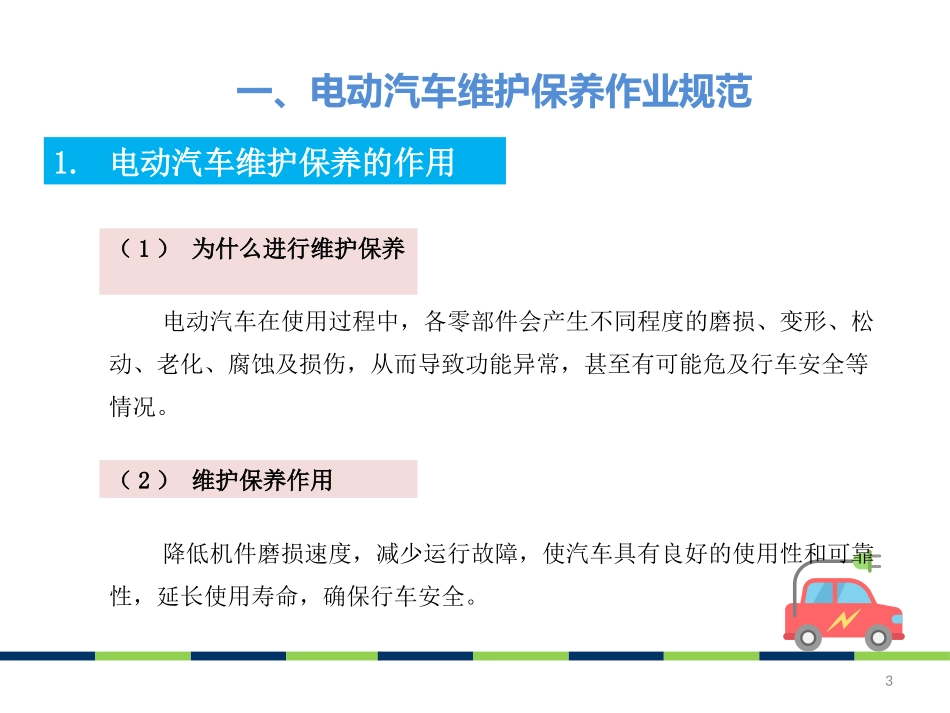 一、电动汽车维护保养作业规范

1. 电动汽车维护保养的作用

（1） 为什么进行维护保养

电动汽车在使用过程中，各零部件会产生不同程度的磨损、变形、松动、老化、腐蚀及损伤，从而导致功能异常，甚至有可能危及行车安全等情况。

（2） 维护保养作用

降低机件磨损速度，减少运行故障，使汽车具有良好的使用性和可靠性，延长使用寿命，确保行车安全。

3